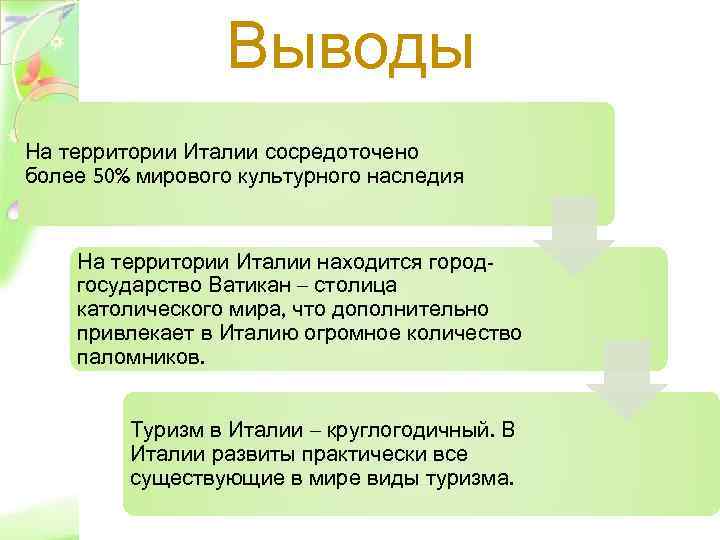 Выводы

На территории Италии сосредоточено более 50% мирового культурного наследия

На территории Италии находится город-государство Ватикан – столица католического мира, что дополнительно привлекает в Италию огромное количество паломников.

Туризм в Италии – круглогодичный. В Италии развиты практически все существующие в мире виды туризма.